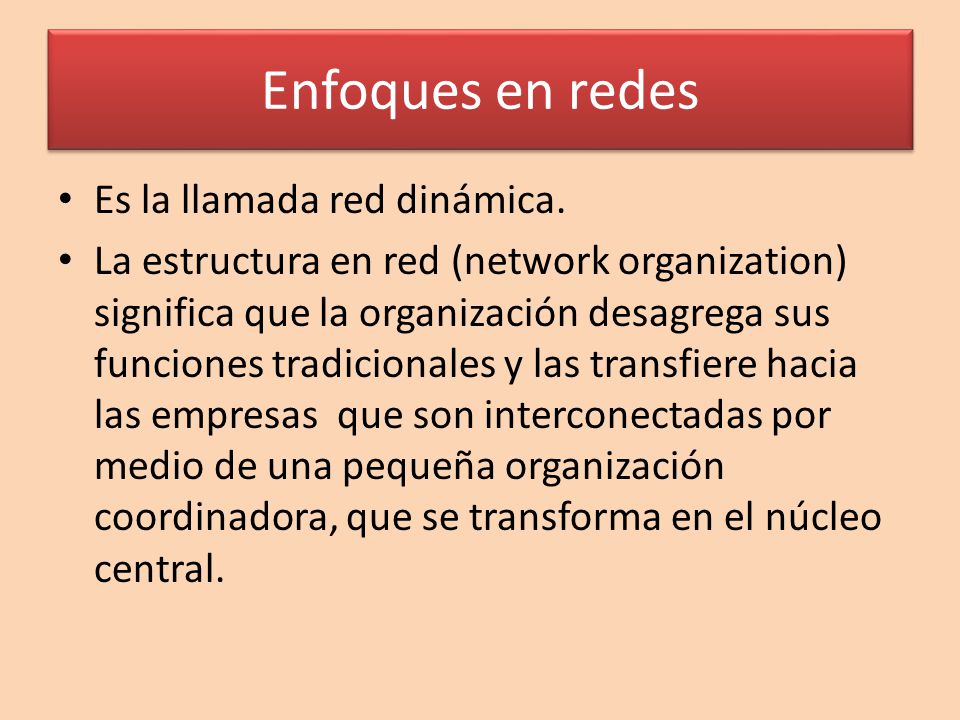 Enfoques en redes

• Es la llamada red dinámica.
• La estructura en red (network organization) significa que la organización desagrega sus funciones tradicionales y las transfiere hacia las empresas que son interconectadas por medio de una pequeña organización coordinadora, que se transforma en el núcleo central.